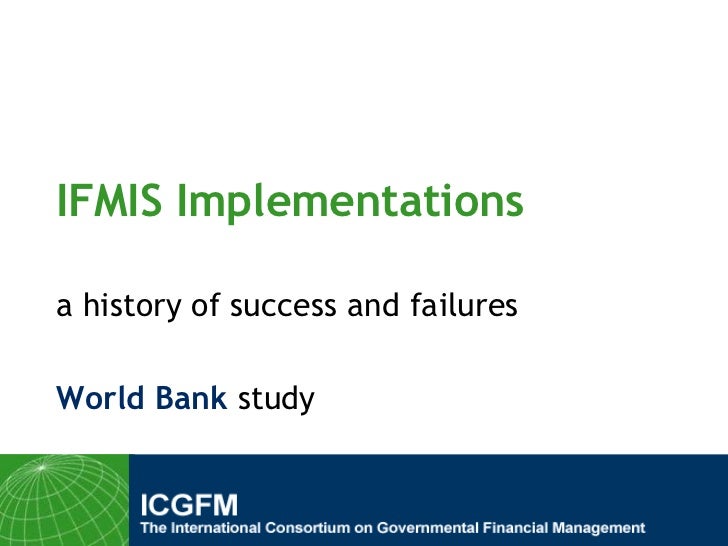 IFMIS Implementations

a history of success and failures

World Bank study

ICGFM
The International Consortium on Governmental Financial Management